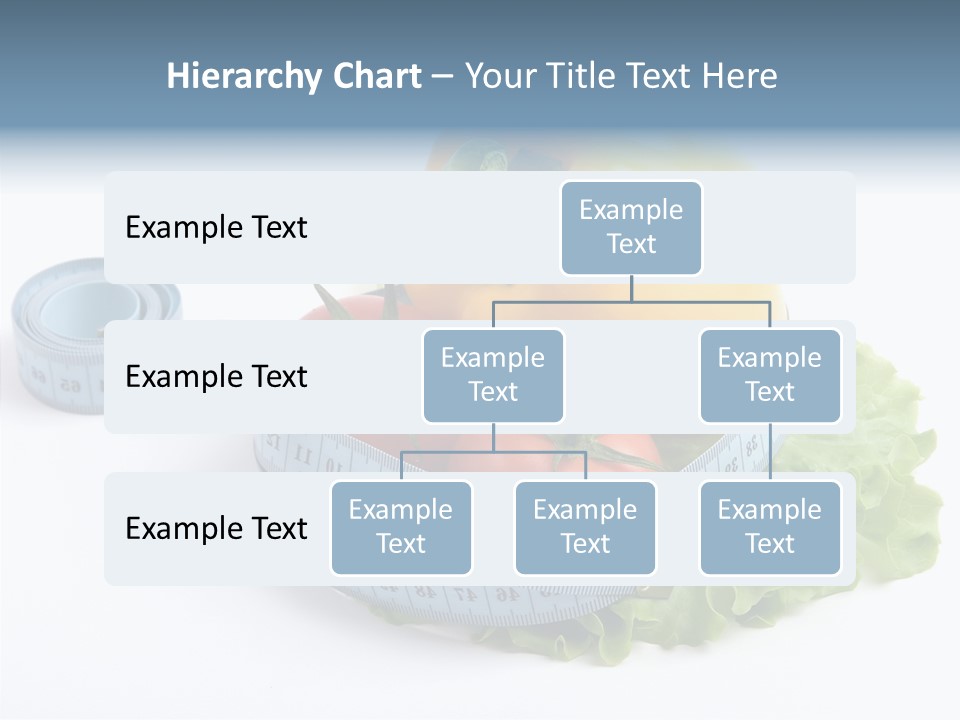 Hierarchy Chart – Your Title Text Here

Example Text

Example Text

Example Text

Example Text

Example Text

Example Text

Example Text

Example Text

Example Text